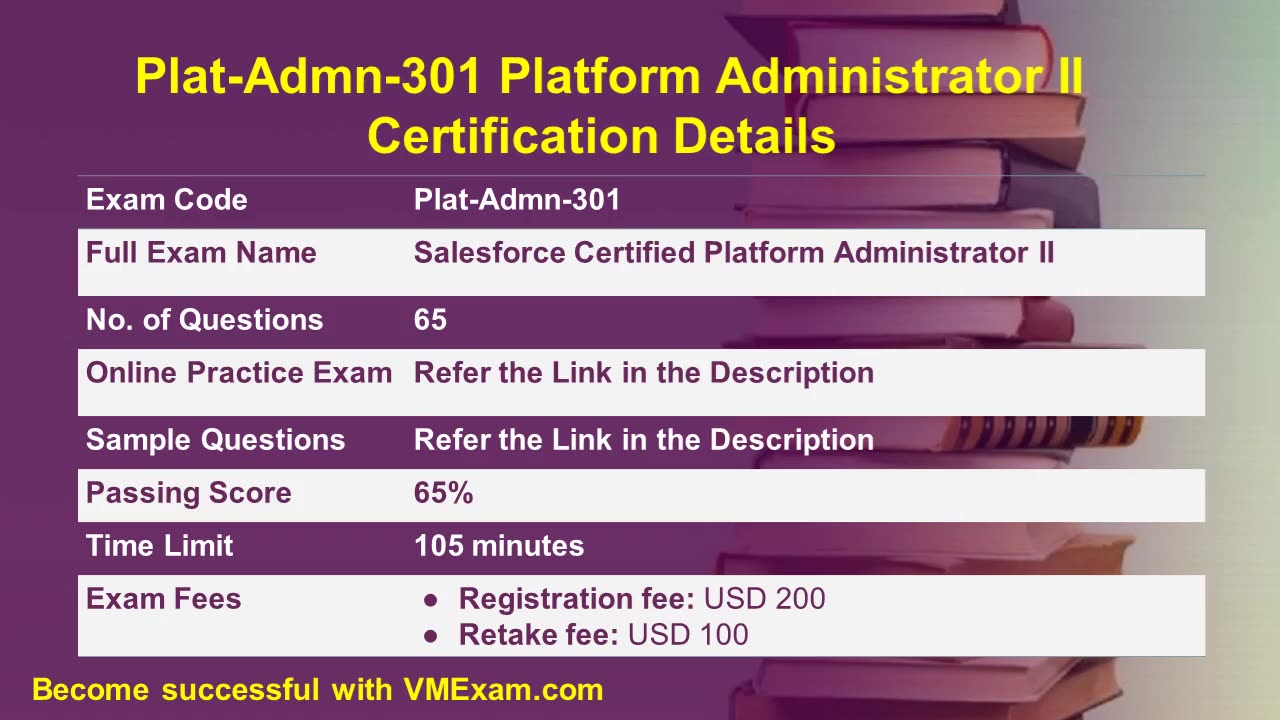 Plat-Admn-301 Platform Administrator II Certification Details

| Exam Code | Plat-Admn-301 |
|---|---|
| Full Exam Name | Salesforce Certified Platform Administrator II |
| No. of Questions | 65 |
| Online Practice Exam | Refer the Link in the Description |
| Sample Questions | Refer the Link in the Description |
| Passing Score | 65% |
| Time Limit | 105 minutes |
| Exam Fees | ● Registration fee: USD 200 ● Retake fee: USD 100 |

Become successful with VMExam.com